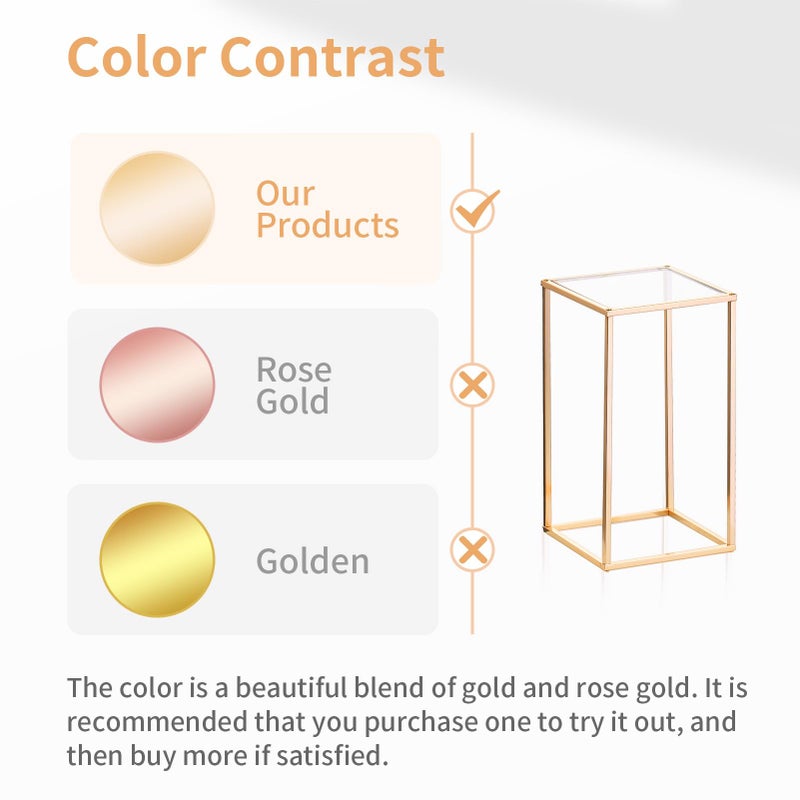 Color Contrast

Our Products

Rose Gold

Golden

The color is a beautiful blend of gold and rose gold. It is recommended that you purchase one to try it out, and then buy more if satisfied.